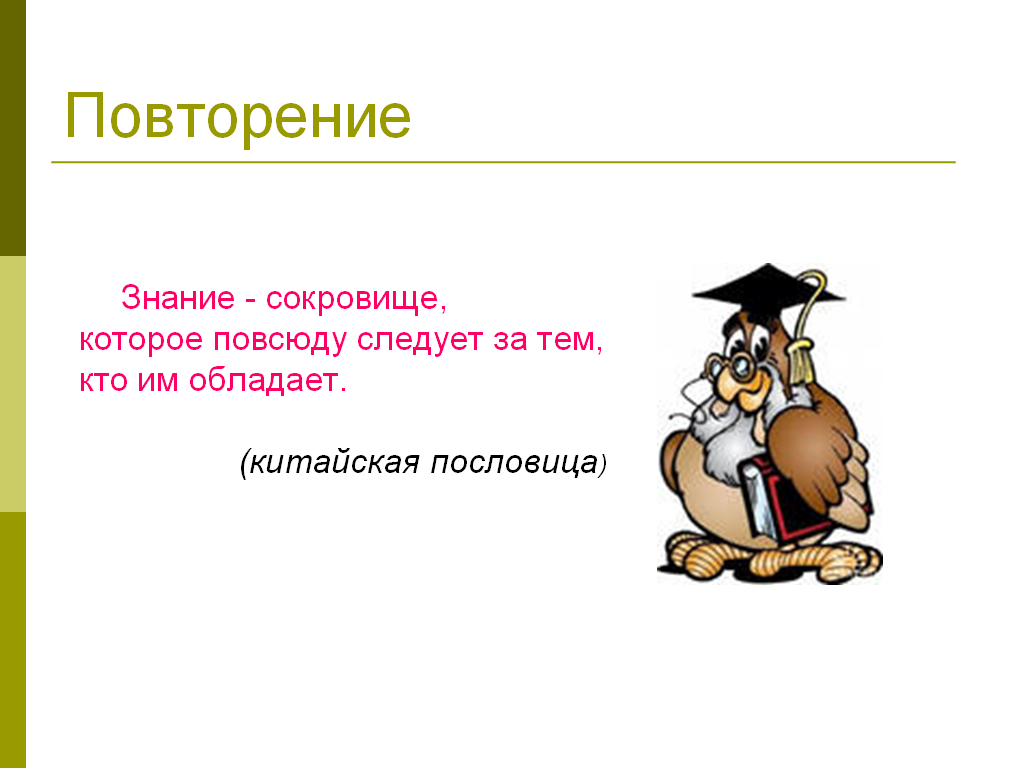 Повторение

Знание - сокровище, которое повсюду следует за тем, кто им обладает.

(китайская пословица)